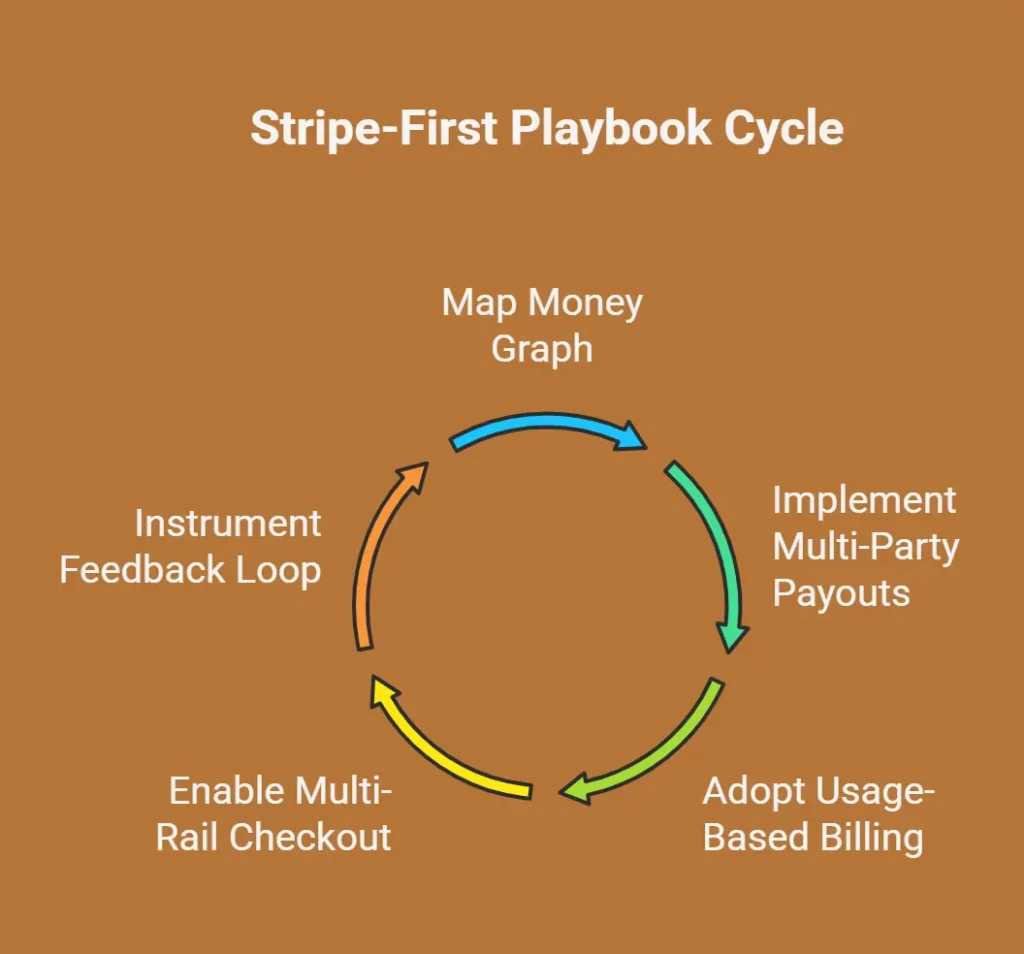 Stripe-First Playbook Cycle

Map Money Graph

Implement Multi-Party Payouts

Adopt Usage-Based Billing

Enable Multi-Rail Checkout

Instrument Feedback Loop